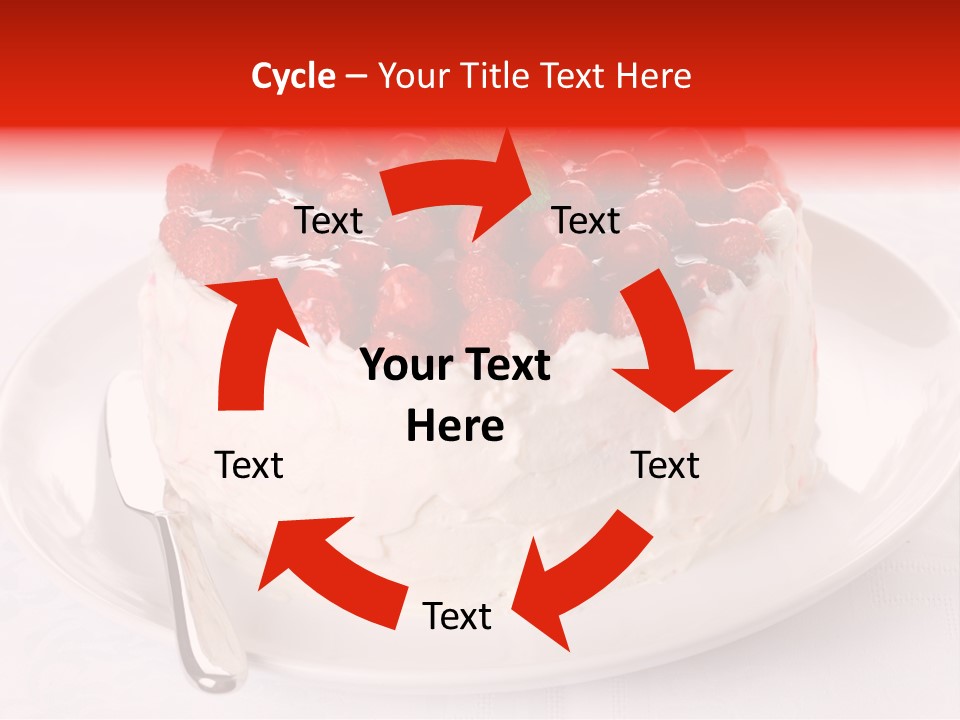 Cycle – Your Title Text Here

Text

Text

Your Text Here

Text

Text

Text